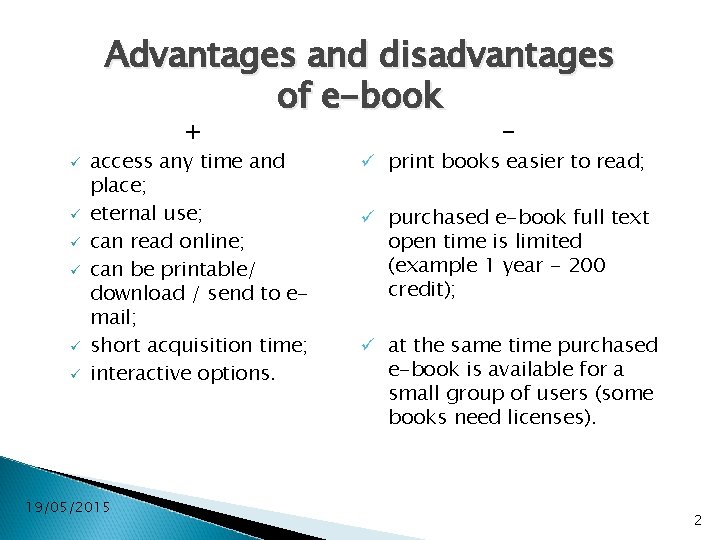 Advantages and disadvantages of e-book

+

✓ access any time and place;
✓ eternal use;
✓ can read online;
✓ can be printable/ download / send to e-mail;
✓ short acquisition time;
✓ interactive options.

-

✓ print books easier to read;

✓ purchased e-book full text open time is limited (example 1 year - 200 credit);

✓ at the same time purchased e-book is available for a small group of users (some books need licenses).

19/05/2015

2